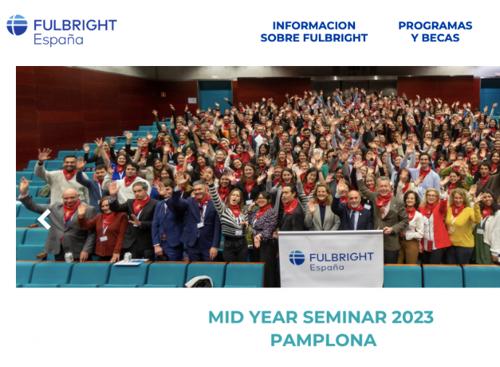 FULBRIGHT
España

INFORMACION SOBRE FULBRIGHT

PROGRAMAS Y BECAS

FULBRIGHT
España

MID YEAR SEMINAR 2023
PAMPLONA